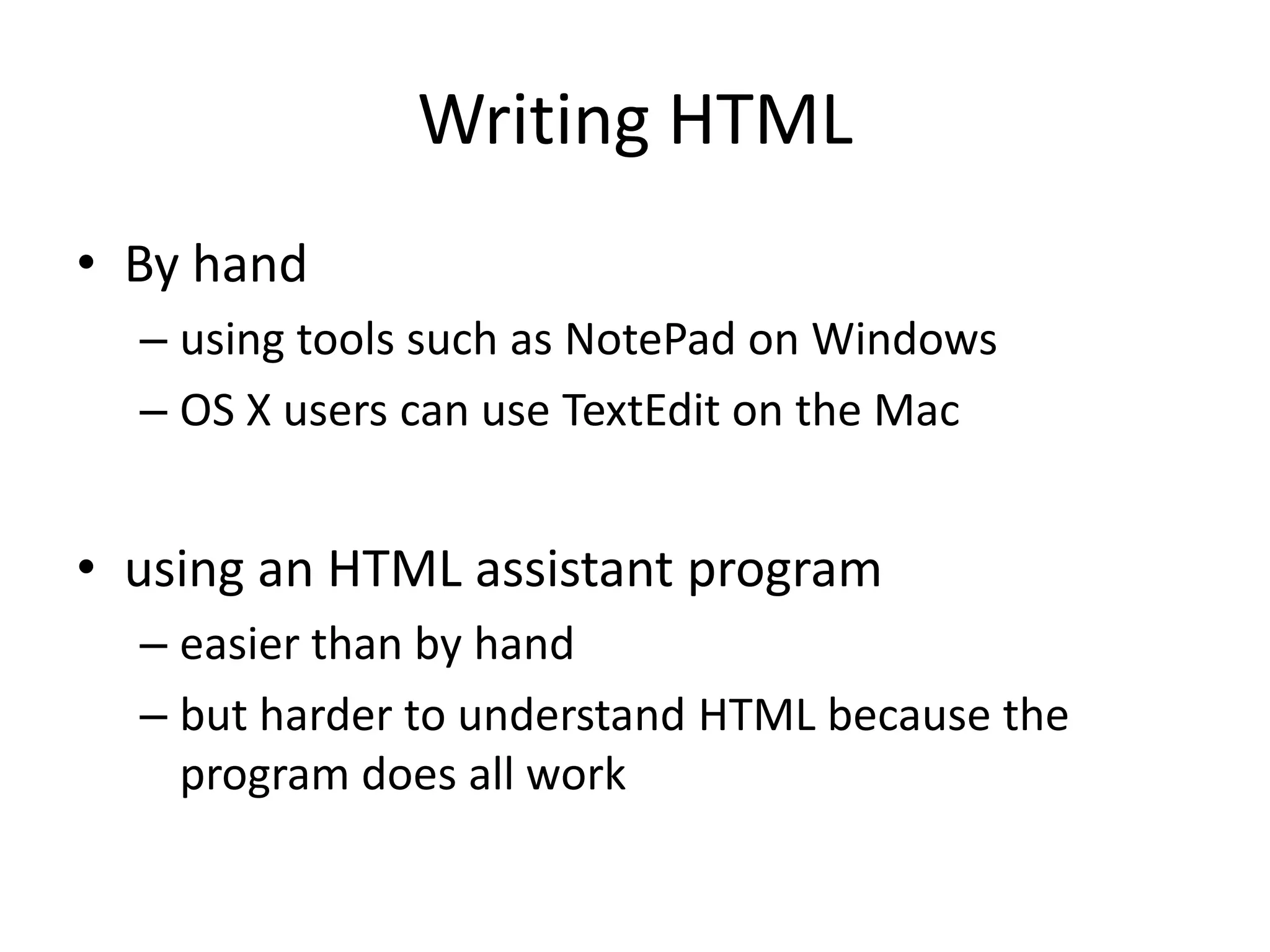 Writing HTML

• By hand
– using tools such as NotePad on Windows
– OS X users can use TextEdit on the Mac

• using an HTML assistant program
– easier than by hand
– but harder to understand HTML because the program does all work